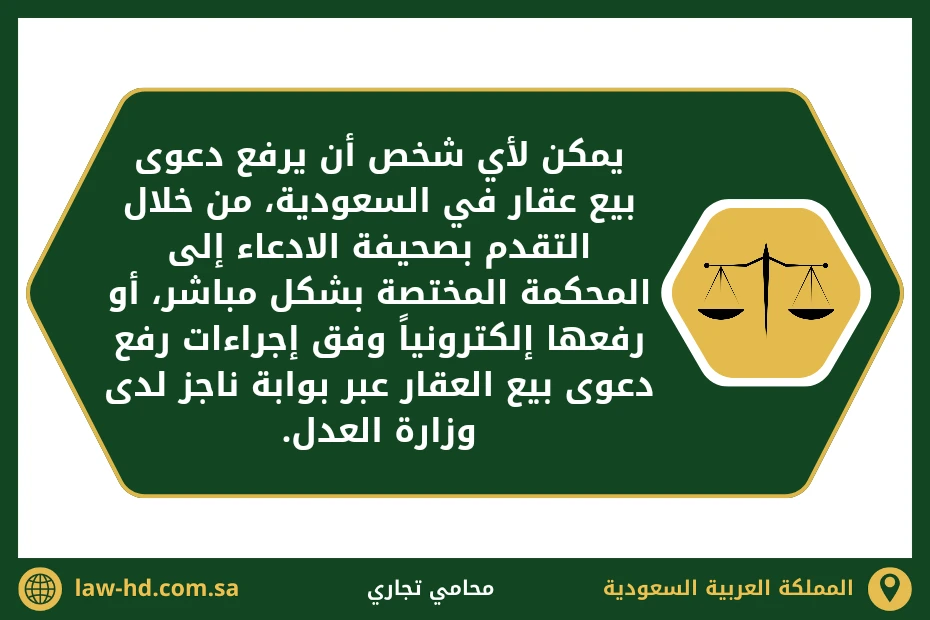 يمكن لأي شخص أن يرفع دعوى بيع عقار في السعودية، من خلال التقدم بصحيفة الادعاء إلى المحكمة المختصة بشكل مباشر، أو رفعها إلكترونياً وفق إجراءات رفع دعوى بيع العقار عبر بوابة ناجز لدى وزارة العدل.

المملكة العربية السعودية
محامي تجاري
law-hd.com.sa